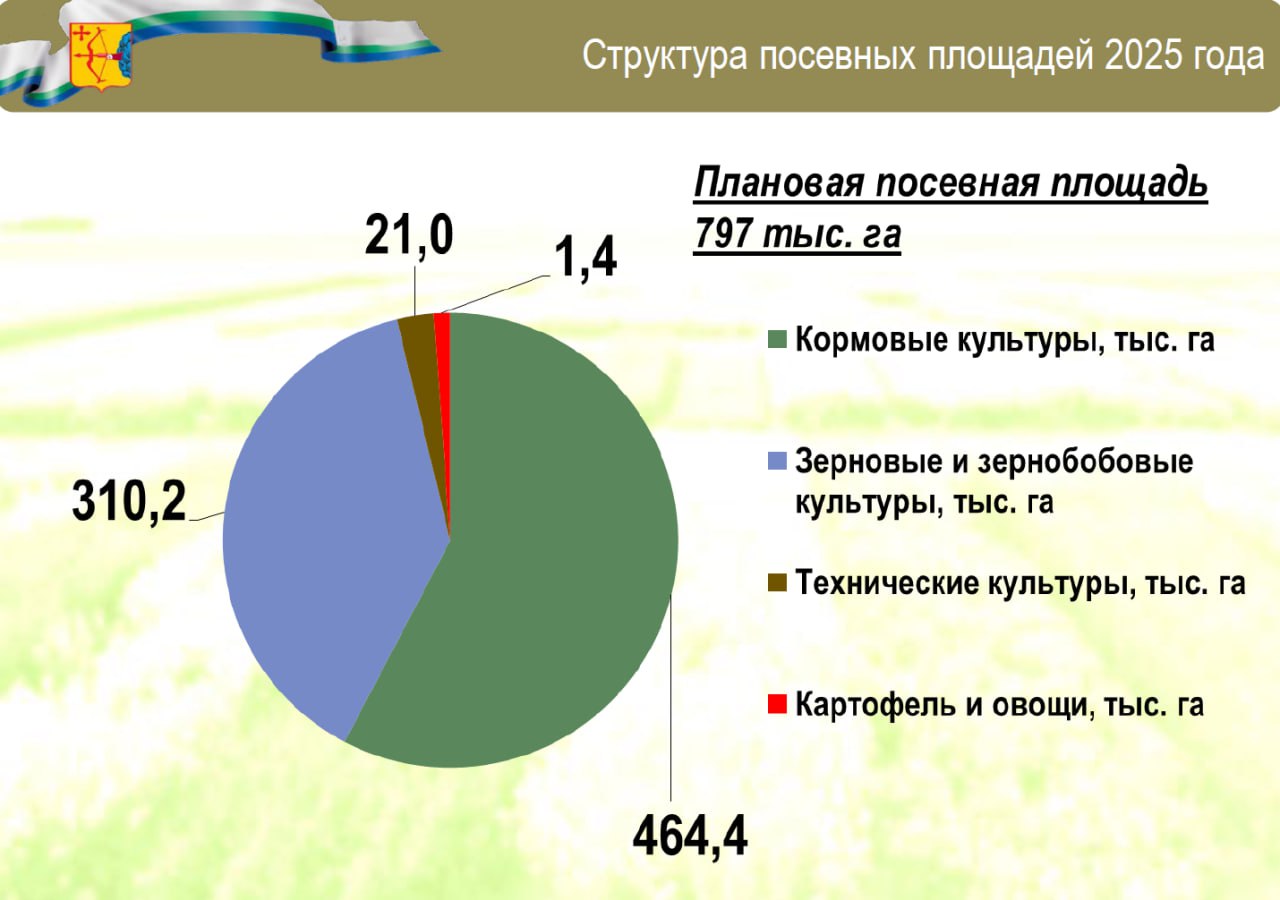 Структура посевных площадей 2025 года

Плановая посевная площадь 797 тыс. га

21,0

1,4

310,2

464,4

Кормовые культуры, тыс. га

Зерновые и зернобобовые культуры, тыс. га

Технические культуры, тыс. га

Картофель и овощи, тыс. га